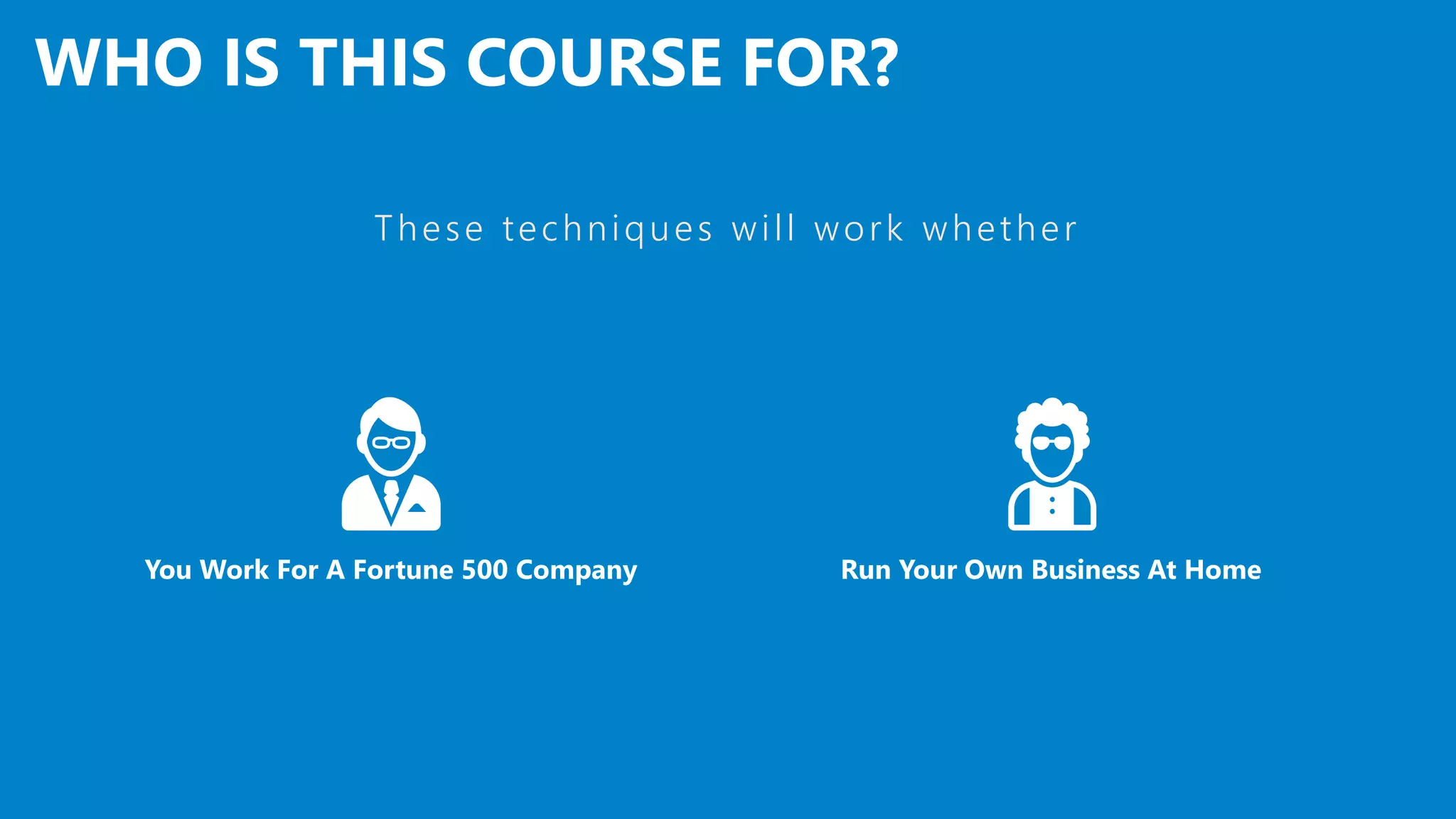 WHO IS THIS COURSE FOR?

These techniques will work whether

You Work For A Fortune 500 Company

Run Your Own Business At Home